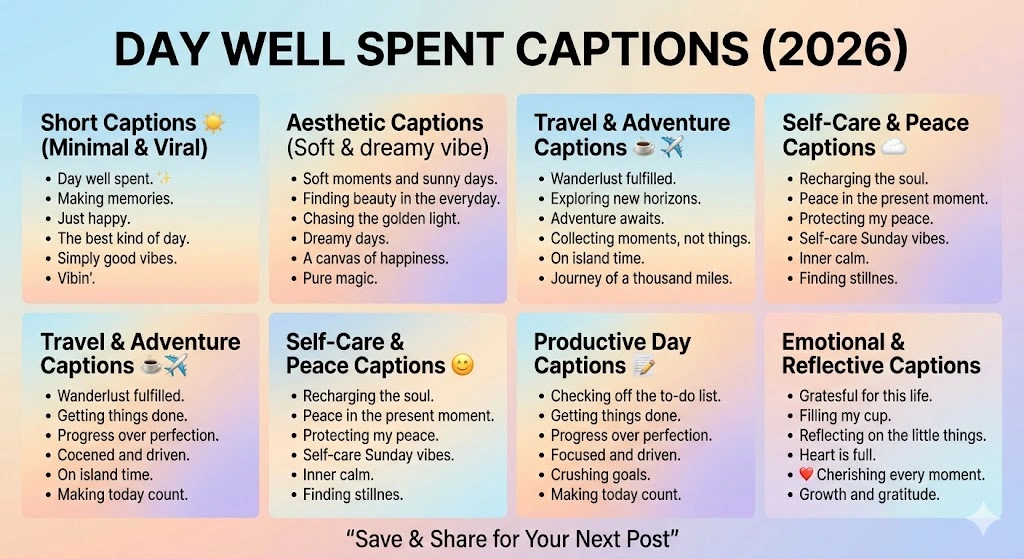 DAY WELL SPENT CAPTIONS (2026)

Short Captions ☀️ (Minimal & Viral)
• Day well spent. ✨
• Making memories.
• Just happy.
• The best kind of day.
• Simply good vibes.
• Vibin'.

Aesthetic Captions (Soft & dreamy vibe)
• Soft moments and sunny days.
• Finding beauty in the everyday.
• Chasing the golden light.
• Dreamy days.
• A canvas of happiness.
• Pure magic.

Travel & Adventure Captions ☕ ✈️
• Wanderlust fulfilled.
• Exploring new horizons.
• Adventure awaits.
• Collecting moments, not things.
• On island time.
• Journey of a thousand miles.

Self-Care & Peace Captions ☁️
• Recharging the soul.
• Peace in the present moment.
• Protecting my peace.
• Self-care Sunday vibes.
• Inner calm.
• Finding stillnes.

Travel & Adventure Captions ☕✈️
• Wanderlust fulfilled.
• Getting things done.
• Progress over perfection.
• Cocened and driven.
• On island time.
• Making today count.

Self-Care & Peace Captions 😊
• Recharging the soul.
• Peace in the present moment.
• Protecting my peace.
• Self-care Sunday vibes.
• Inner calm.
• Finding stillnes.

Productive Day Captions 📝
• Checking off the to-do list.
• Getting things done.
• Progress over perfection.
• Focused and driven.
• Crushing goals.
• Making today count.

Emotional & Reflective Captions
• Grateful for this life.
• Filling my cup.
• Reflecting on the little things.
• Heart is full.
• ❤️ Cherishing every moment.
• Growth and gratitude.

"Save & Share for Your Next Post"